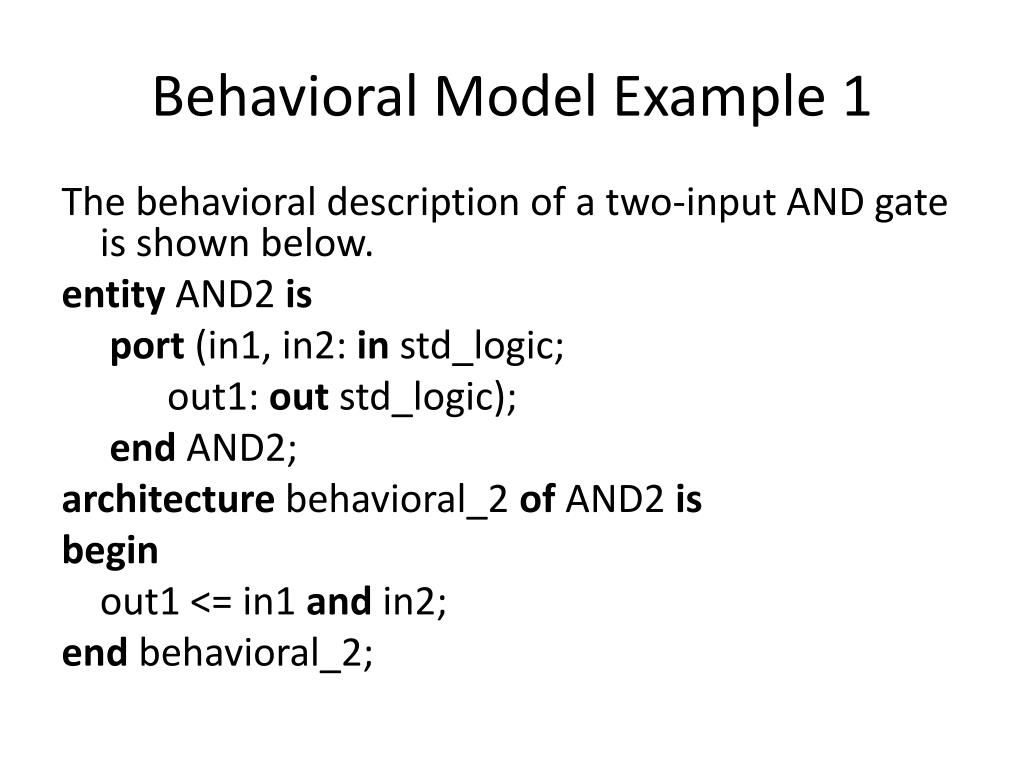 Behavioral Model Example 1

The behavioral description of a two-input AND gate is shown below.

entity AND2 is
port (in1, in2: in std_logic;
out1: out std_logic);
end AND2;
architecture behavioral_2 of AND2 is
begin
out1 <= in1 and in2;
end behavioral_2;